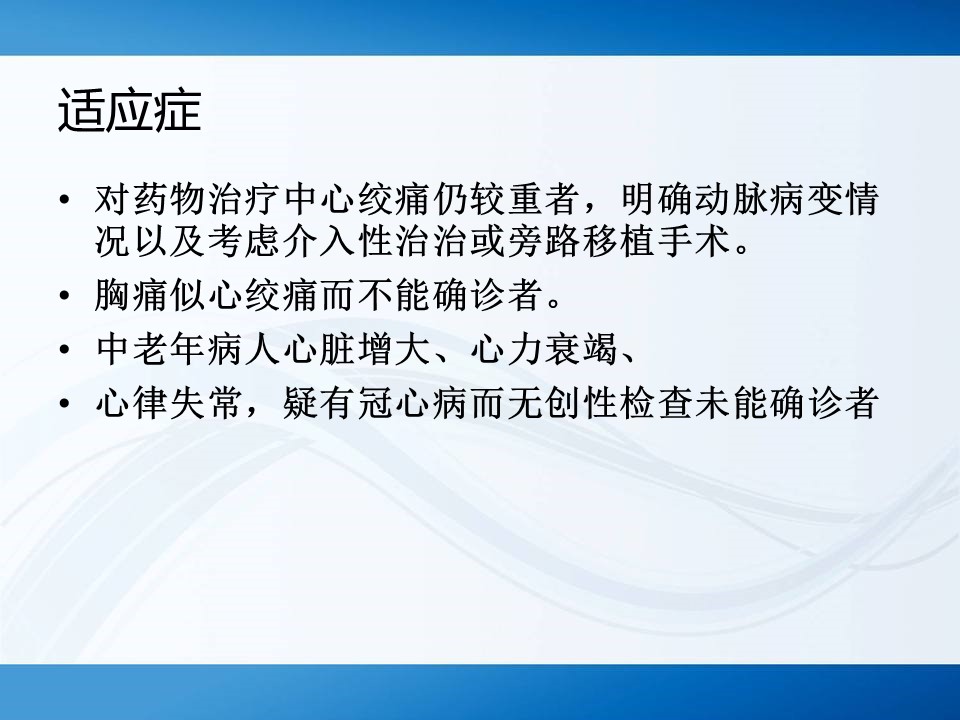 适应症

• 对药物治疗中心绞痛仍较重者，明确动脉病变情况以及考虑介入性治治或旁路移植手术。
• 胸痛似心绞痛而不能确诊者。
• 中老年病人心脏增大、心力衰竭、
• 心律失常，疑有冠心病而无创性检查未能确诊者